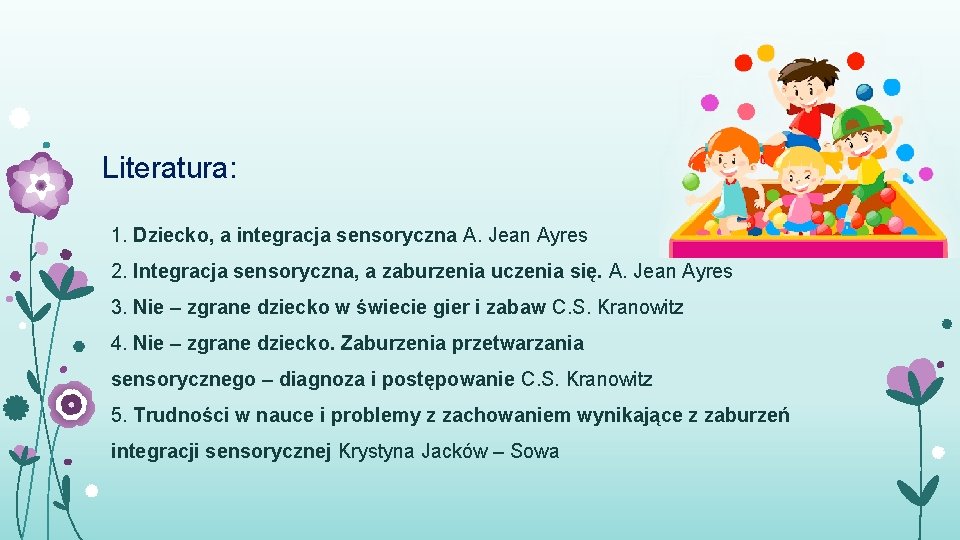 Literatura:

1. Dziecko, a integracja sensoryczna A. Jean Ayres

2. Integracja sensoryczna, a zaburzenia uczenia się. A. Jean Ayres

3. Nie – zgrane dziecko w świecie gier i zabaw C.S. Kranowitz

4. Nie – zgrane dziecko. Zaburzenia przetwarzania sensorycznego – diagnoza i postępowanie C.S. Kranowitz

5. Trudności w nauce i problemy z zachowaniem wynikające z zaburzeń integracji sensorycznej Krystyna Jacków – Sowa